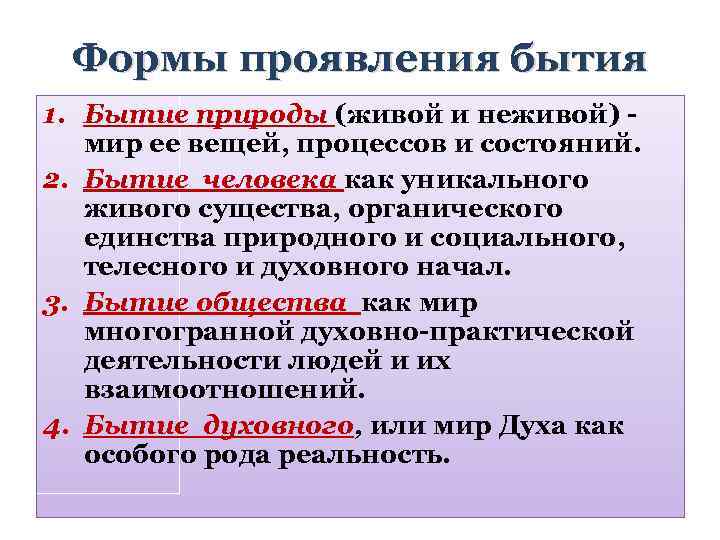 Формы проявления бытия

1. Бытие природы (живой и неживой) - мир ее вещей, процессов и состояний.
2. Бытие человека как уникального живого существа, органического единства природного и социального, телесного и духовного начал.
3. Бытие общества как мир многогранной духовно-практической деятельности людей и их взаимоотношений.
4. Бытие духовного, или мир Духа как особого рода реальность.